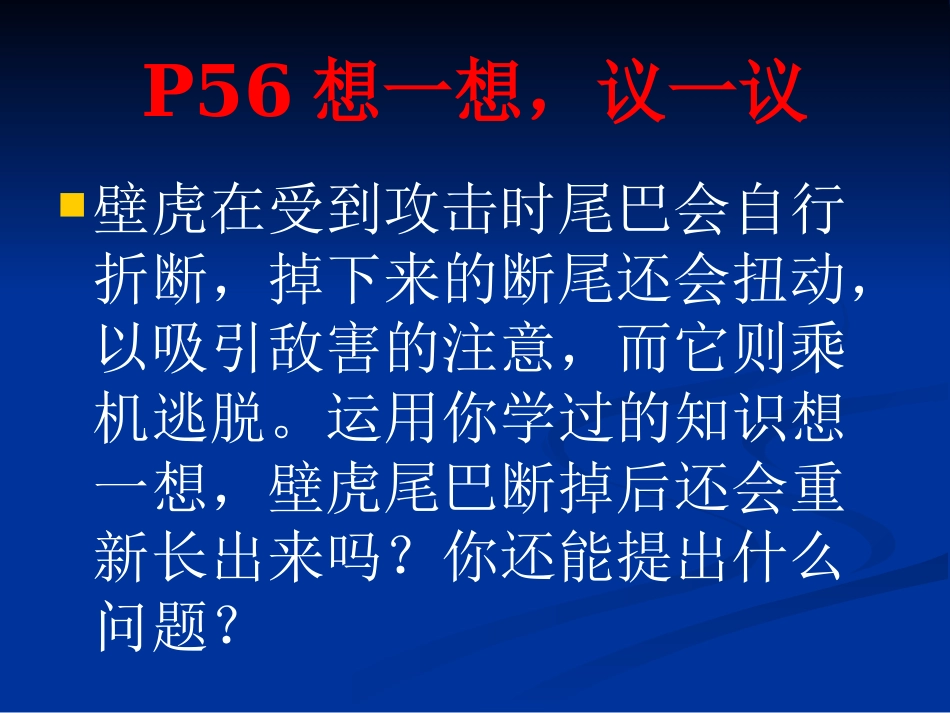 P56 想一想，议一议

壁虎在受到攻击时尾巴会自行折断，掉下来的断尾还会扭动，以吸引敌害的注意，而它则乘机逃脱。运用你学过的知识想一想，壁虎尾巴断掉后还会重新长出来吗？你还能提出什么问题？